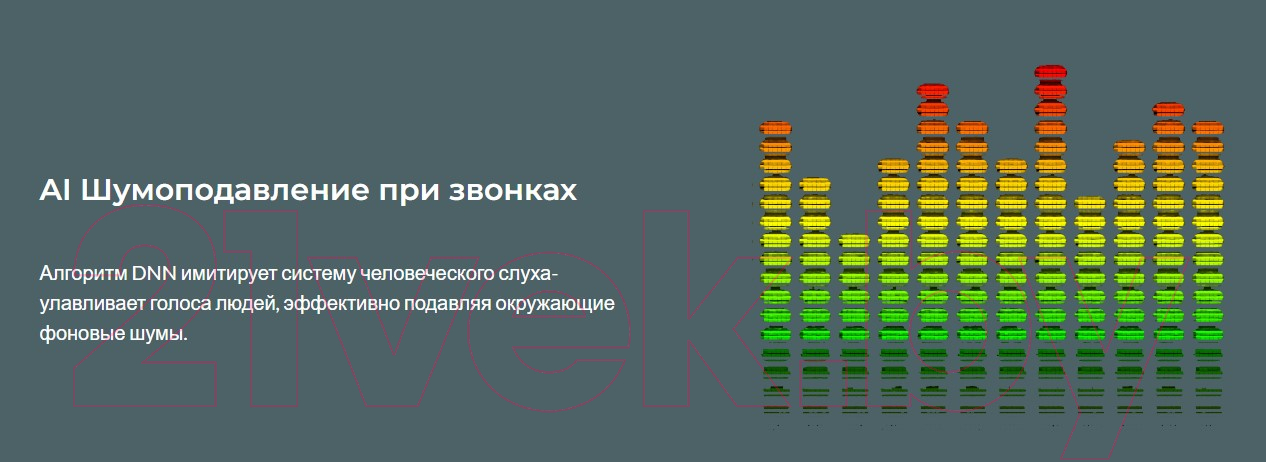 AI Шумоподавление при звонках

Алгоритм DNN имитирует систему человеческого слуха-улавливает голоса людей, эффективно подавляя окружающие фоновые шумы.

21vek.by